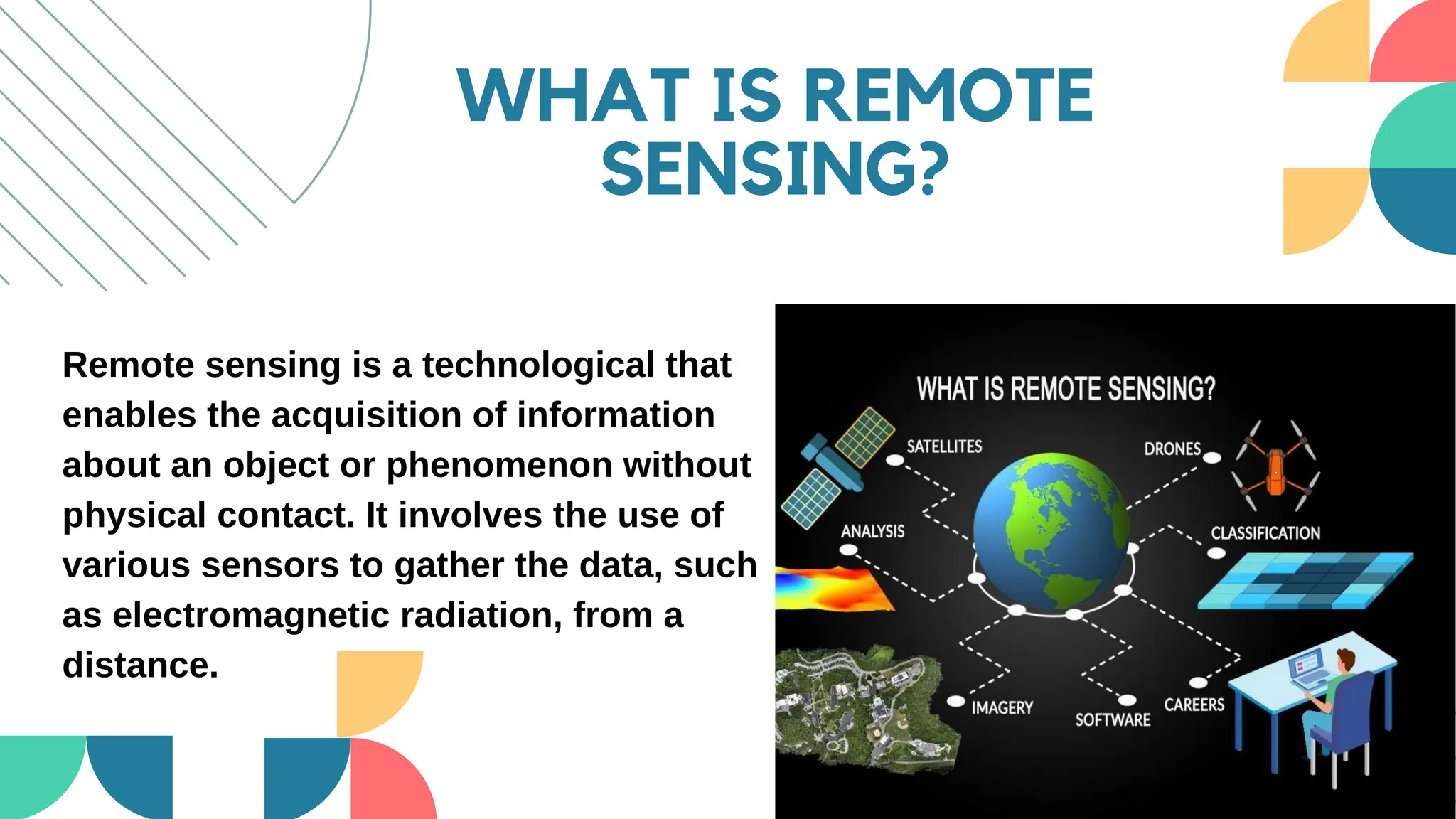 WHAT IS REMOTE SENSING?

Remote sensing is a technological that enables the acquisition of information about an object or phenomenon without physical contact. It involves the use of various sensors to gather the data, such as electromagnetic radiation, from a distance.

WHAT IS REMOTE SENSING?

SATELLITES

DRONES

ANALYSIS

CLASSIFICATION

IMAGERY

SOFTWARE

CAREERS